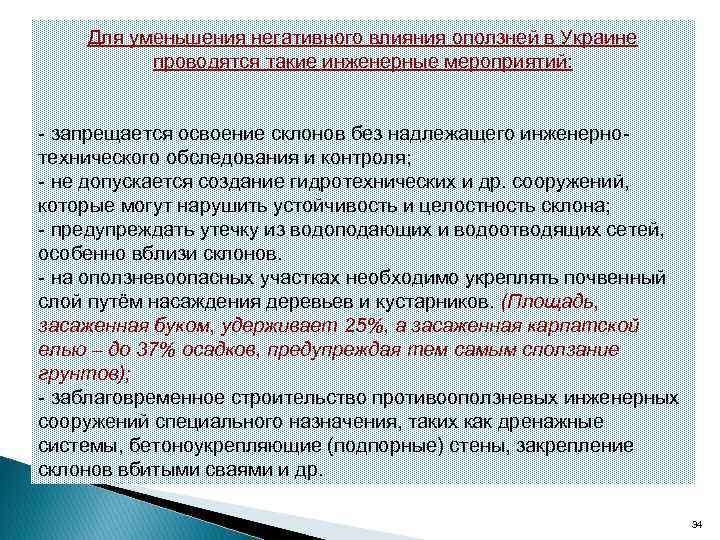 Для уменьшения негативного влияния оползней в Украине проводятся такие инженерные мероприятий:

- запрещается освоение склонов без надлежащего инженерно-технического обследования и контроля;
- не допускается создание гидротехнических и др. сооружений, которые могут нарушить устойчивость и целостность склона;
- предупреждать утечку из водоподающих и водоотводящих сетей, особенно вблизи склонов.
- на оползневоопасных участках необходимо укреплять почвенный слой путём насаждения деревьев и кустарников. (Площадь, засаженная буком, удерживает 25%, а засаженная карпатской елью – до 37% осадков, предупреждая тем самым сползание грунтов);
- заблаговременное строительство противооползневых инженерных сооружений специального назначения, таких как дренажные системы, бетоноукрепляющие (подпорные) стены, закрепление склонов вбитыми сваями и др.

34